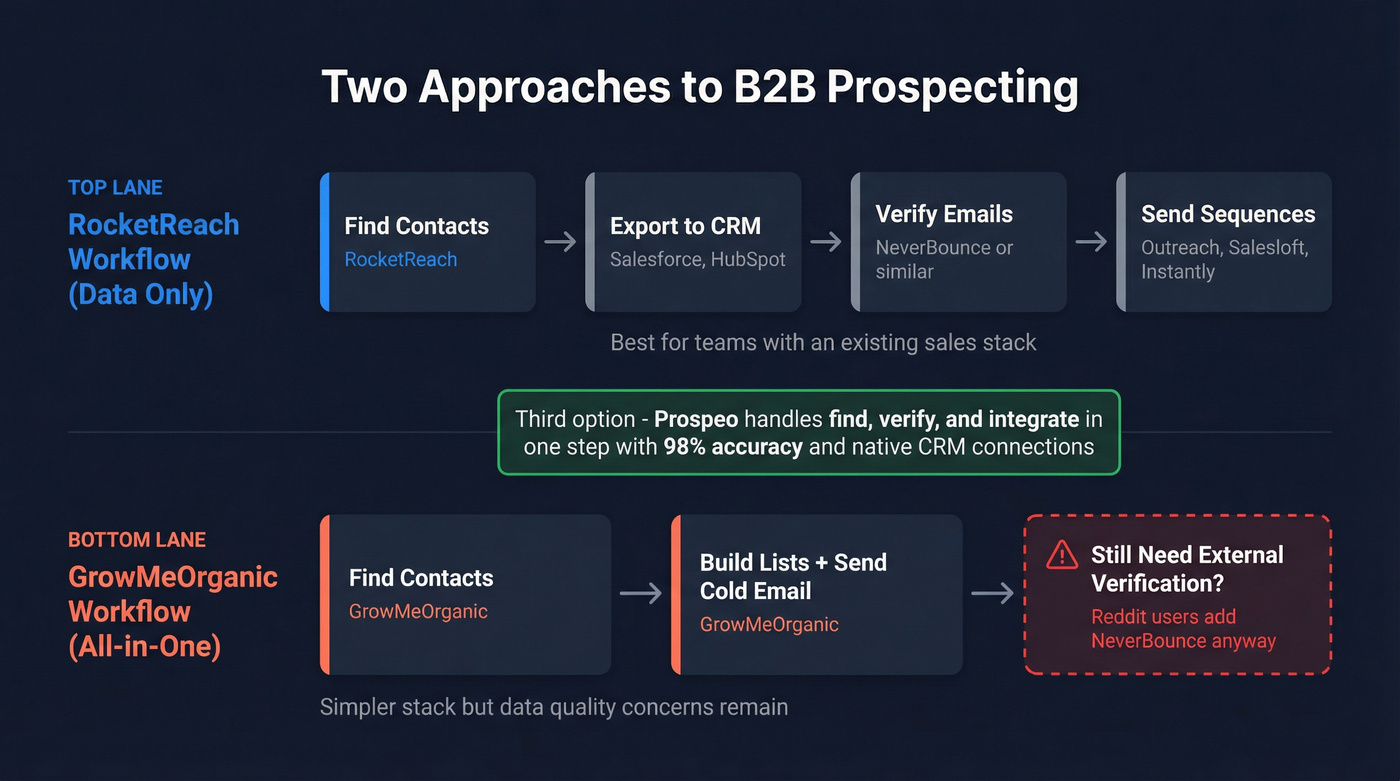 Two Approaches to B2B Prospecting

TOP LANE
RocketReach Workflow (Data Only)

Find Contacts
RocketReach

Export to CRM
Salesforce, HubSpot

Verify Emails
NeverBounce or similar

Send Sequences
Outreach, Salesloft, Instantly

Best for teams with an existing sales stack

Third option - Prospeo handles find, verify, and integrate in one step with 98% accuracy and native CRM connections

BOTTOM LANE
GrowMeOrganic Workflow (All-in-One)

Find Contacts
GrowMeOrganic

Build Lists + Send Cold Email
GrowMeOrganic

Still Need External Verification?
Reddit users add NeverBounce anyway

Simpler stack but data quality concerns remain